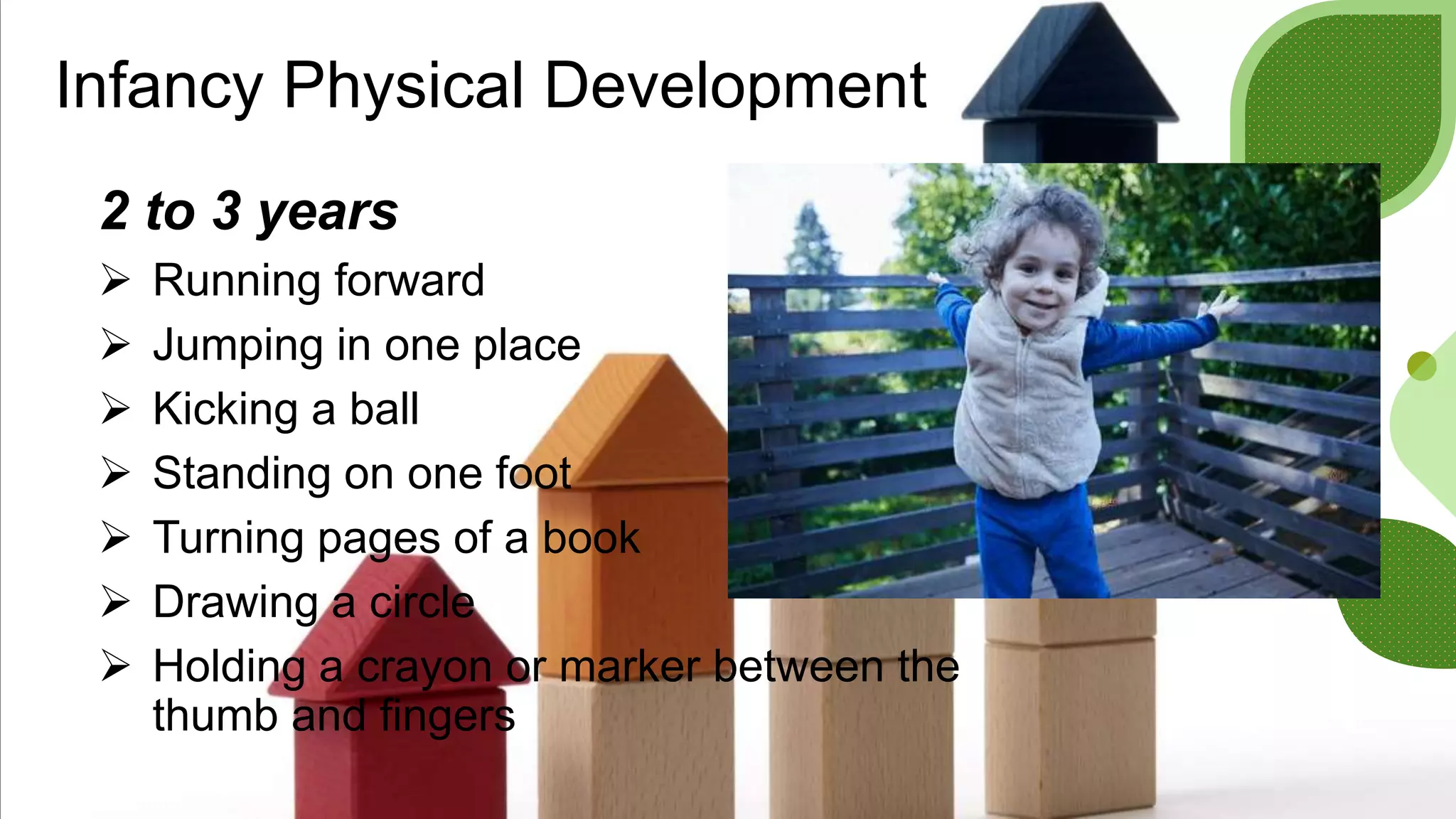 Infancy Physical Development

2 to 3 years

➢ Running forward
➢ Jumping in one place
➢ Kicking a ball
➢ Standing on one foot
➢ Turning pages of a book
➢ Drawing a circle
➢ Holding a crayon or marker between the thumb and fingers